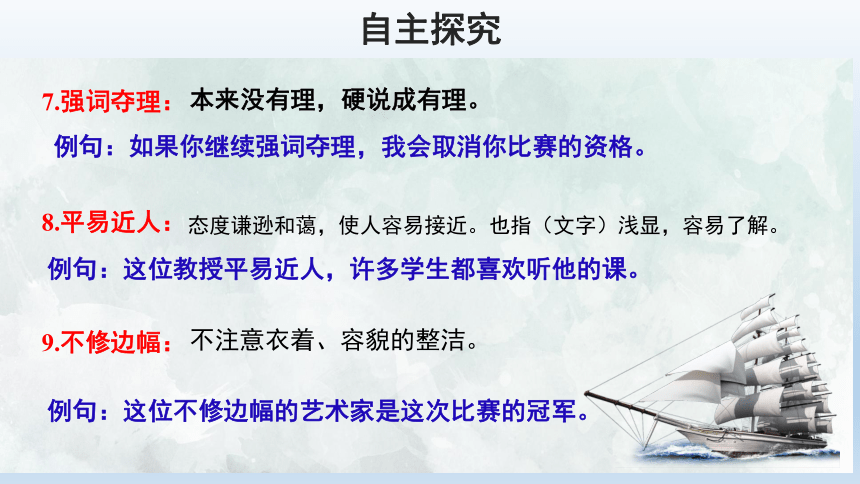 自主探究

7.强词夺理：本来没有理，硬说成有理。

例句：如果你继续强词夺理，我会取消你比赛的资格。

8.平易近人：态度谦逊和蔼，使人容易接近。也指（文字）浅显，容易了解。

例句：这位教授平易近人，许多学生都喜欢听他的课。

9.不修边幅：不注意衣着、容貌的整洁。

例句：这位不修边幅的艺术家是这次比赛的冠军。